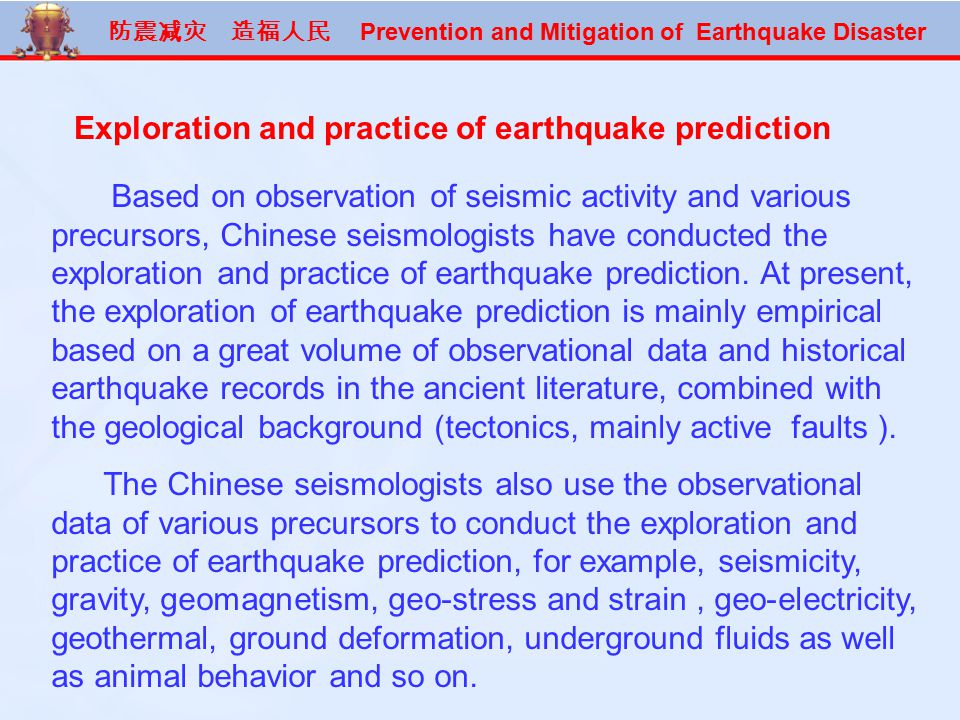 防震减灾 造福人民 Prevention and Mitigation of Earthquake Disaster

Exploration and practice of earthquake prediction

Based on observation of seismic activity and various precursors, Chinese seismologists have conducted the exploration and practice of earthquake prediction. At present, the exploration of earthquake prediction is mainly empirical based on a great volume of observational data and historical earthquake records in the ancient literature, combined with the geological background (tectonics, mainly active faults ).

The Chinese seismologists also use the observational data of various precursors to conduct the exploration and practice of earthquake prediction, for example, seismicity, gravity, geomagnetism, geo-stress and strain , geo-electricity, geothermal, ground deformation, underground fluids as well as animal behavior and so on.